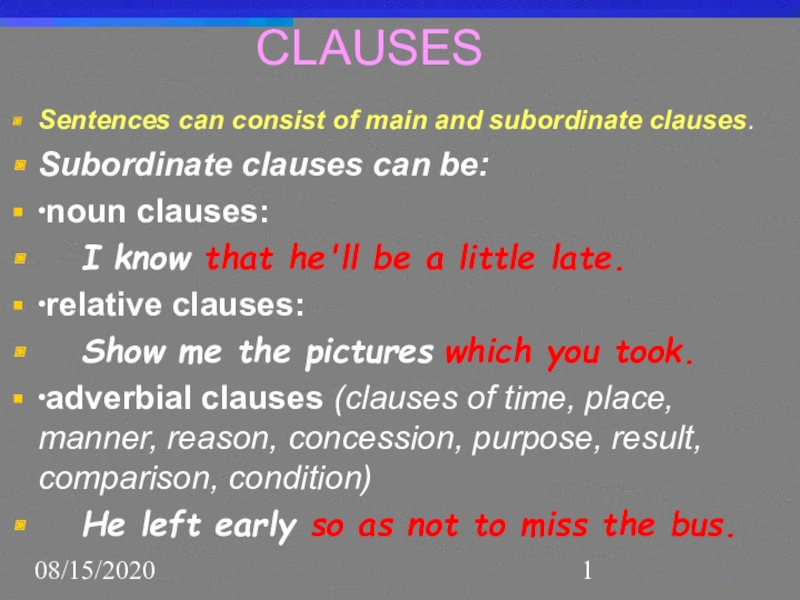 CLAUSES

Sentences can consist of main and subordinate clauses.

Subordinate clauses can be:

·noun clauses:

I know that he'll be a little late.

·relative clauses:

Show me the pictures which you took.

·adverbial clauses (clauses of time, place, manner, reason, concession, purpose, result, comparison, condition)

He left early so as not to miss the bus.

08/15/2020

1